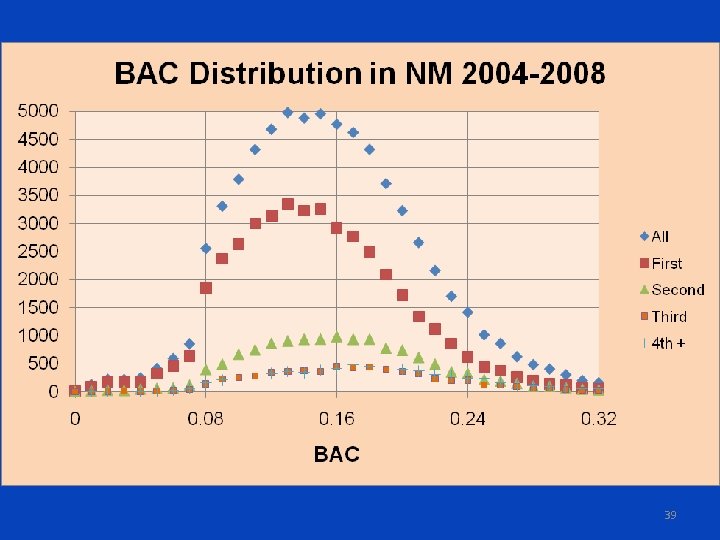 BAC Distribution in NM 2004-2008

5000
4500
4000
3500
3000
2500
2000
1500
1000
500
0

0
0.08
0.16
0.24
0.32

BAC

All
First
Second
Third
4th +

39